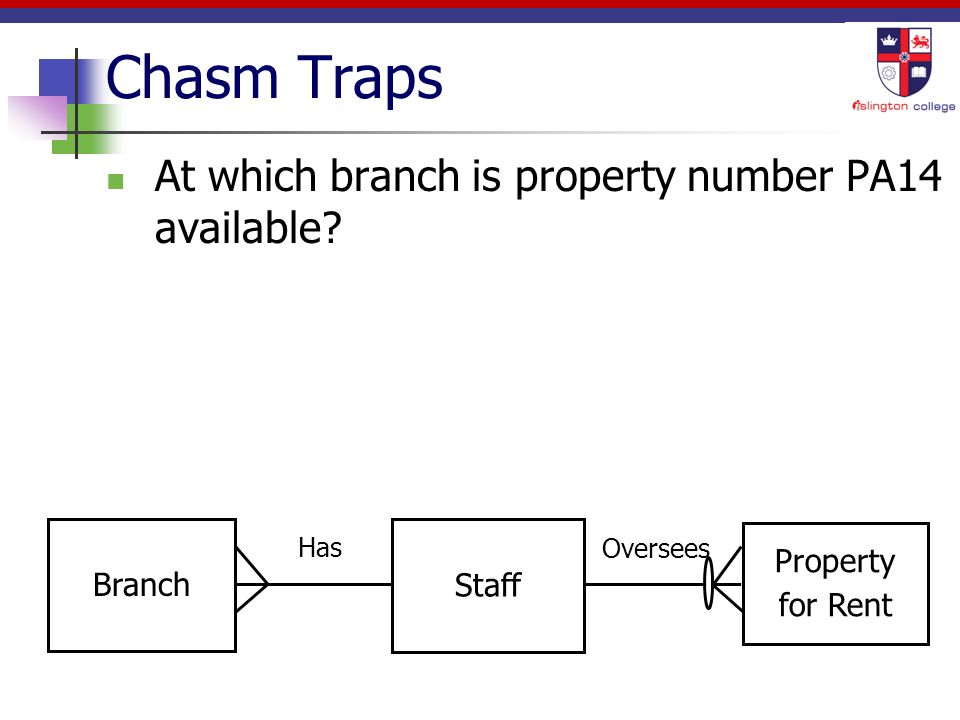 Chasm Traps

islington college

At which branch is property number PA14 available?

Branch

Has

Staff

Oversees

Property for Rent